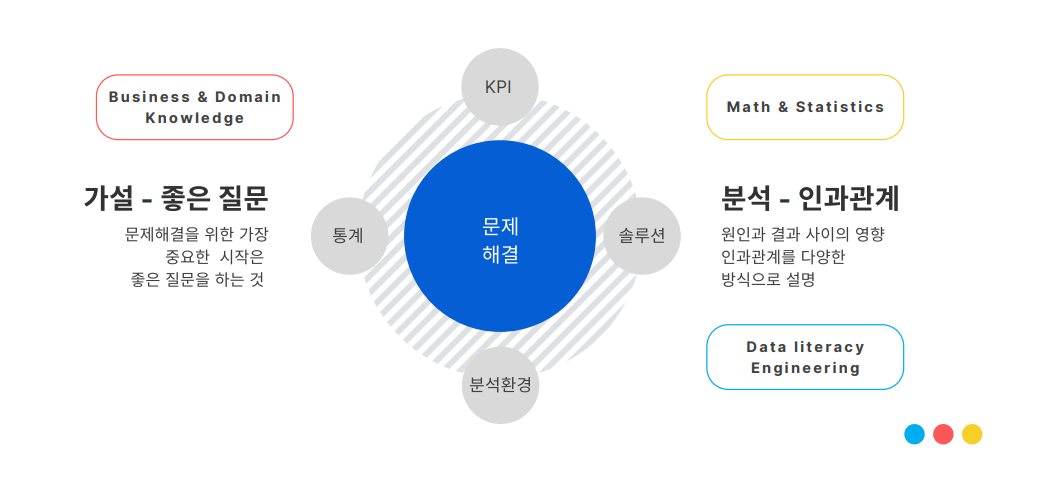 Business & Domain Knowledge

가설 - 좋은 질문

문제해결을 위한 가장 중요한 시작은 좋은 질문을 하는 것

KPI

통계

문제 해결

솔루션

분석환경

Math & Statistics

분석 - 인과관계

원인과 결과 사이의 영향 인과관계를 다양한 방식으로 설명

Data literacy Engineering